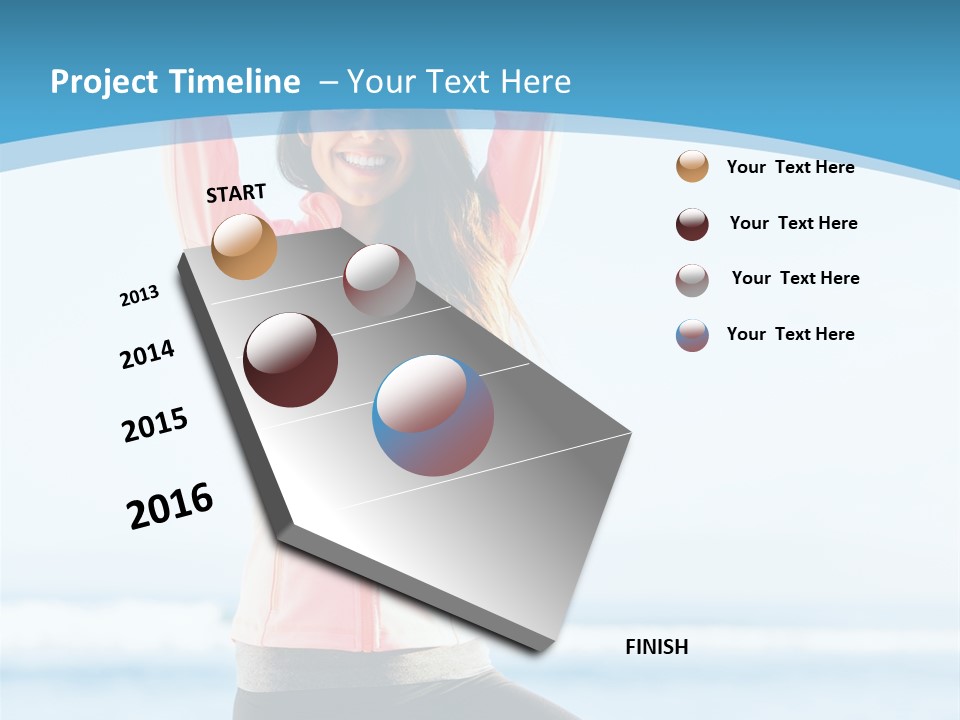 Project Timeline – Your Text Here

START

2013

2014

2015

2016

FINISH

Your Text Here

Your Text Here

Your Text Here

Your Text Here